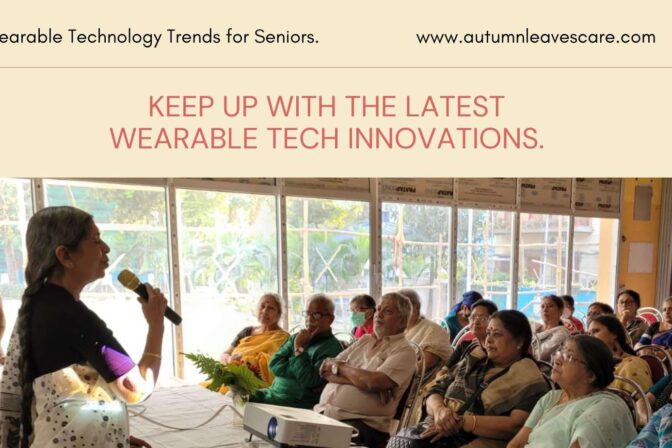 earable Technology Trends for Seniors.

www.autumnleavescare.com

KEEP UP WITH THE LATEST WEARABLE TECH INNOVATIONS.